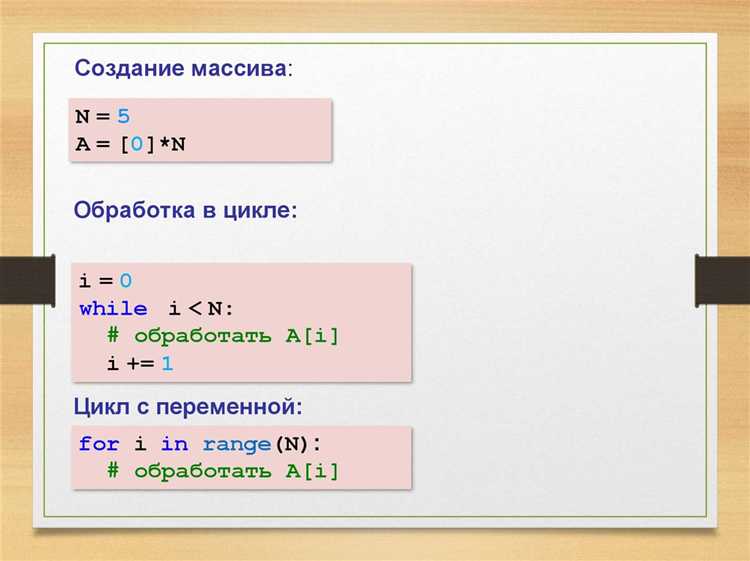 Создание массива:

N = 5
A = [0]*N

Обработка в цикле:

i = 0
while i < N:
  # обработать A[i]
  i += 1

Цикл с переменной:

for i in range(N):
  # обработать A[i]